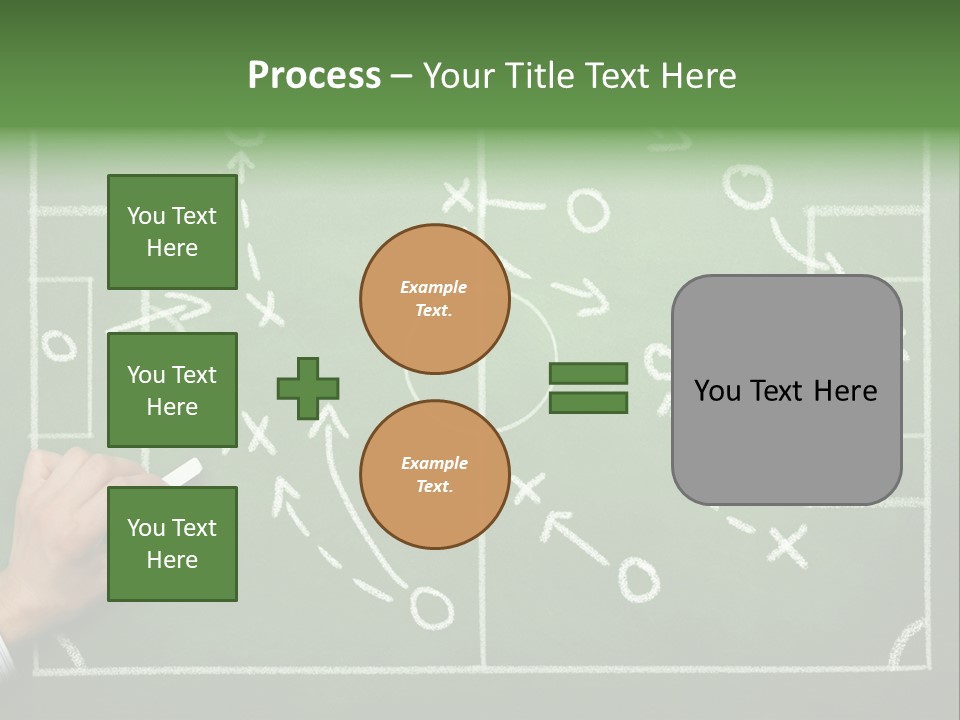 Process – Your Title Text Here

You Text Here

You Text Here

You Text Here

Example Text.

Example Text.

You Text Here